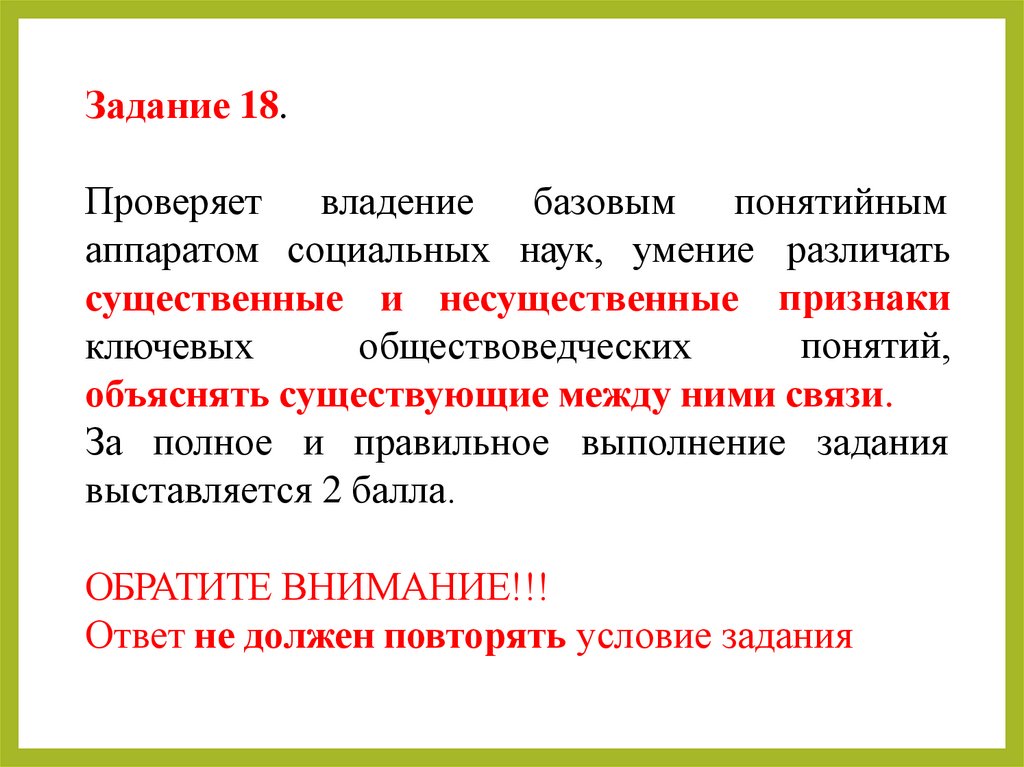 Задание 18.

Проверяет владение базовым понятийным аппаратом социальных наук, умение различать существенные и несущественные признаки ключевых обществоведческих понятий, объяснять существующие между ними связи.
За полное и правильное выполнение задания выставляется 2 балла.

ОБРАТИТЕ ВНИМАНИЕ!!!
Ответ не должен повторять условие задания